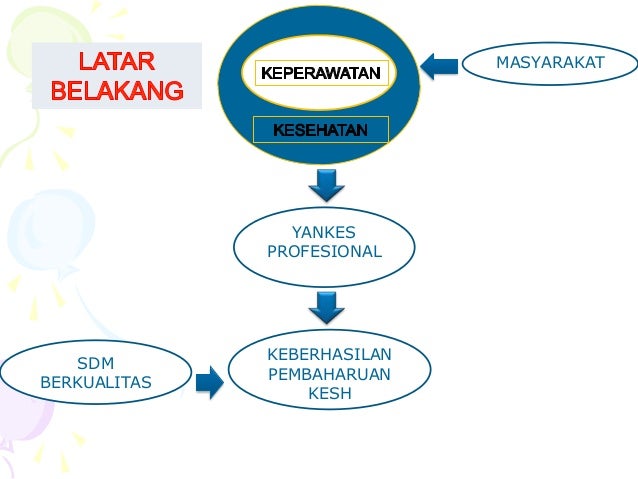 LATAR BELAKANG

KEPERAWATAN

KESEHATAN

MASYARAKAT

YANKES PROFESIONAL

SDM BERKUALITAS

KEBERHASILAN PEMBAHARUAN KESH